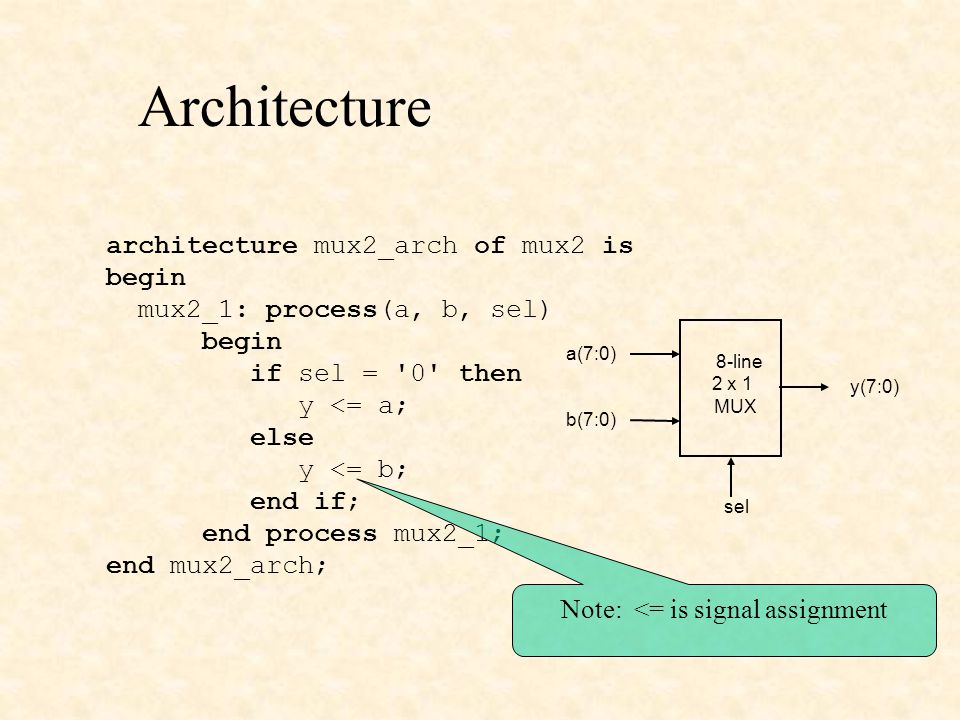 Architecture

architecture mux2_arch of mux2 is
begin
  mux2_1: process(a, b, sel)
      begin
         if sel = '0' then
            y <= a;
         else
            y <= b;
         end if;
      end process mux2_1;
end mux2_arch;

a(7:0)
b(7:0)
8-line
2 x 1
MUX
y(7:0)
sel

Note: <= is signal assignment